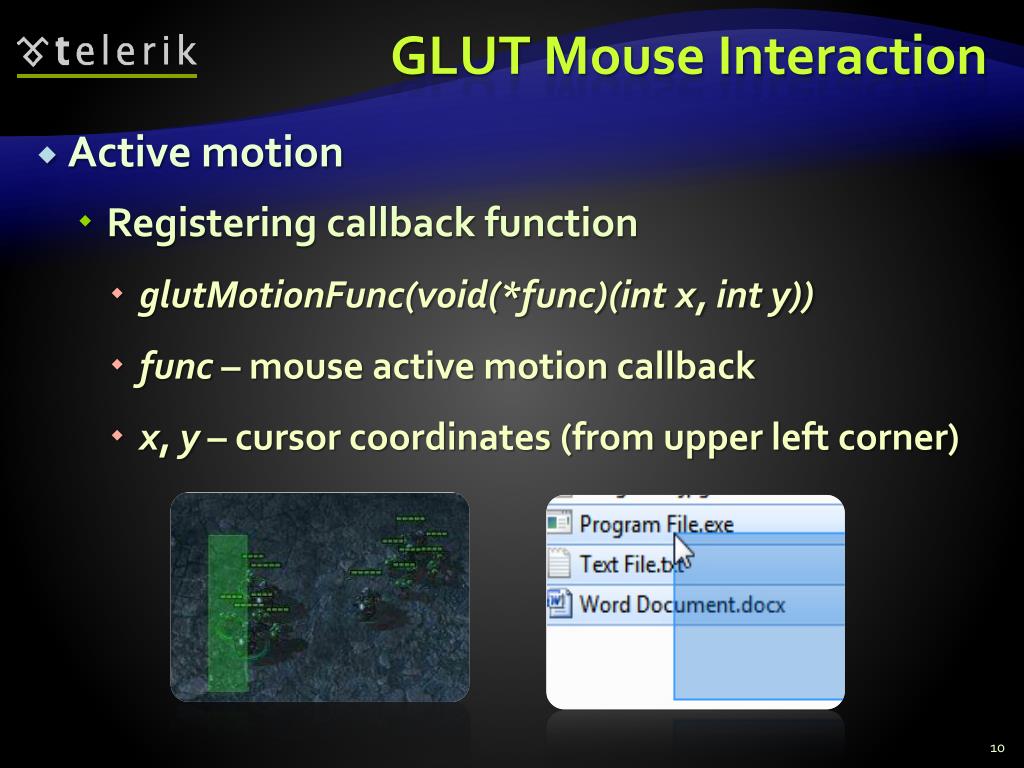 telerik

GLUT Mouse Interaction

Active motion

Registering callback function

glutMotionFunc(void(*func)(int x, int y))

func – mouse active motion callback

x, y – cursor coordinates (from upper left corner)

Program File.exe
Text File.txt
Word Document.docx

10